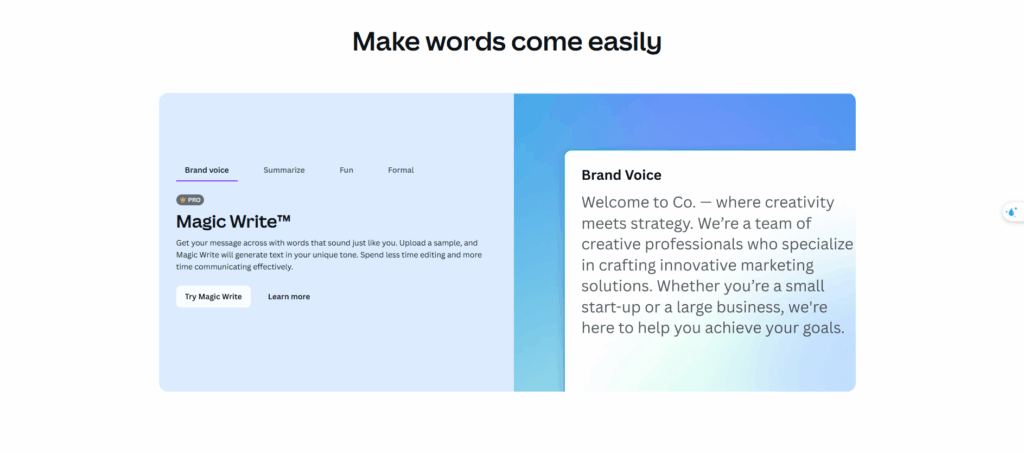 Make words come easily

Brand voice Summarize Fun Formal

PRO

Magic Write™

Get your message across with words that sound just like you. Upload a sample, and Magic Write will generate text in your unique tone. Spend less time editing and more time communicating effectively.

Try Magic Write Learn more

Brand Voice

Welcome to Co. — where creativity meets strategy. We're a team of creative professionals who specialize in crafting innovative marketing solutions. Whether you're a small start-up or a large business, we're here to help you achieve your goals.